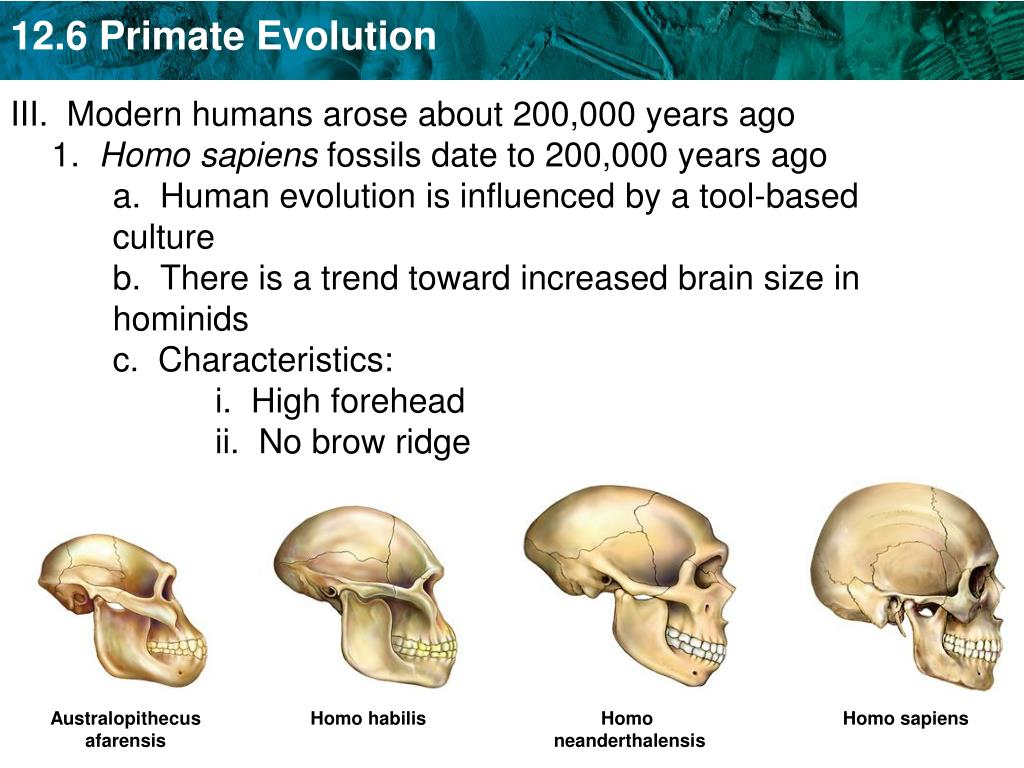 12.6 Primate Evolution

III. Modern humans arose about 200,000 years ago

1. Homo sapiens fossils date to 200,000 years ago

a. Human evolution is influenced by a tool-based culture

b. There is a trend toward increased brain size in hominids

c. Characteristics:

i. High forehead

ii. No brow ridge

Australopithecus afarensis

Homo habilis

Homo neanderthalensis

Homo sapiens